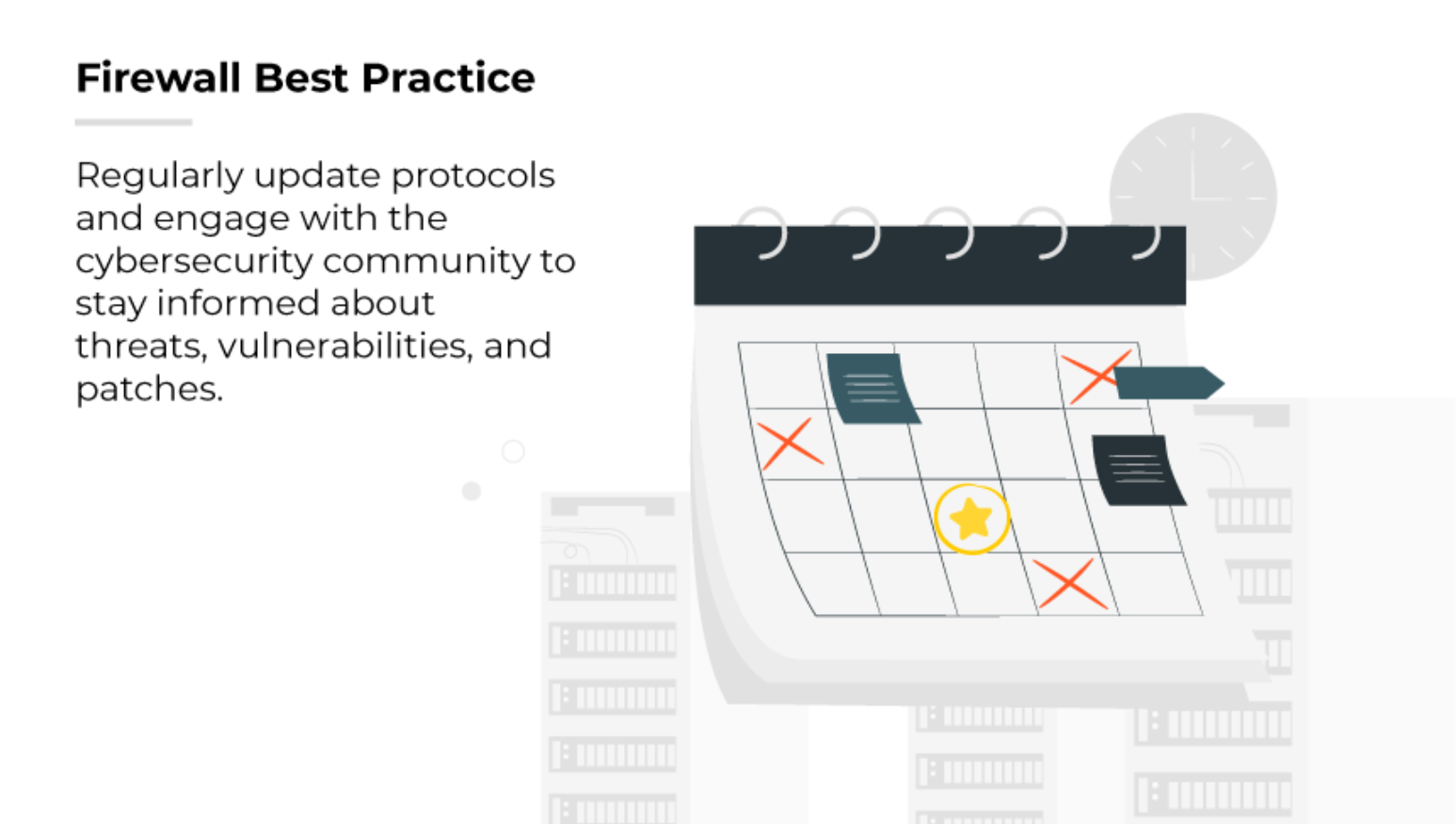 Firewall Best Practice

Regularly update protocols and engage with the cybersecurity community to stay informed about threats, vulnerabilities, and patches.